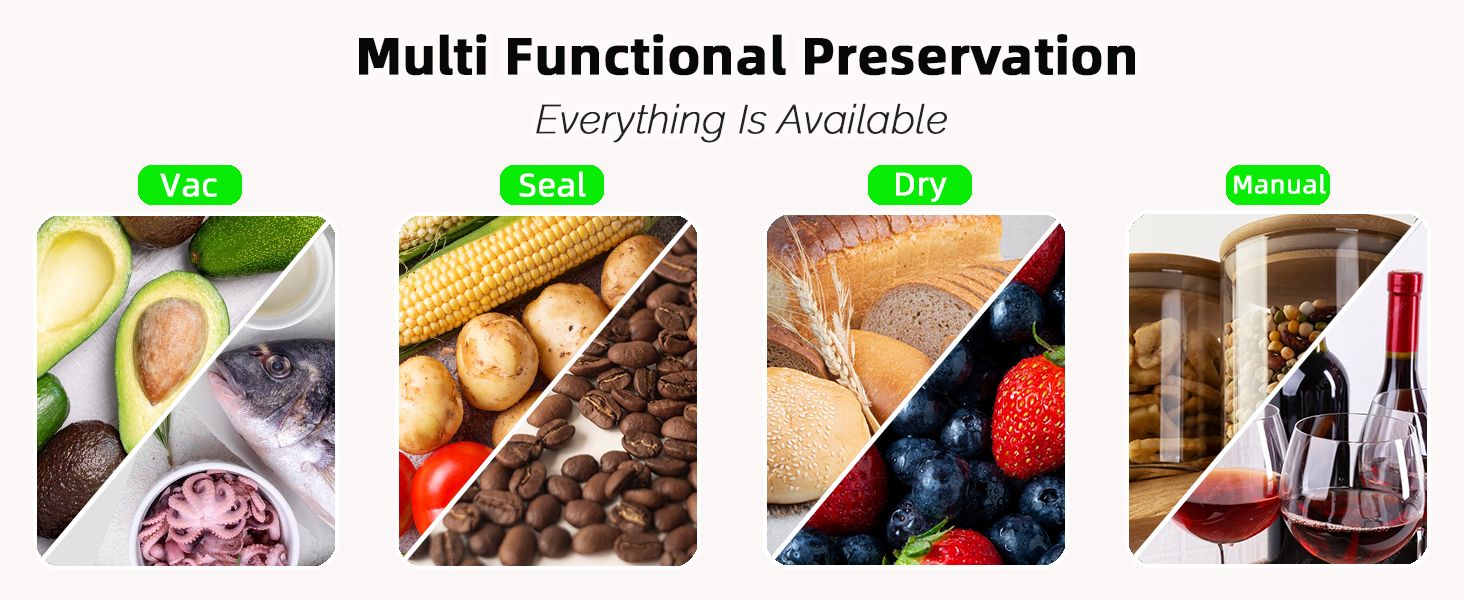 Multi Functional Preservation

Everything Is Available

Vac

Seal

Dry

Manual